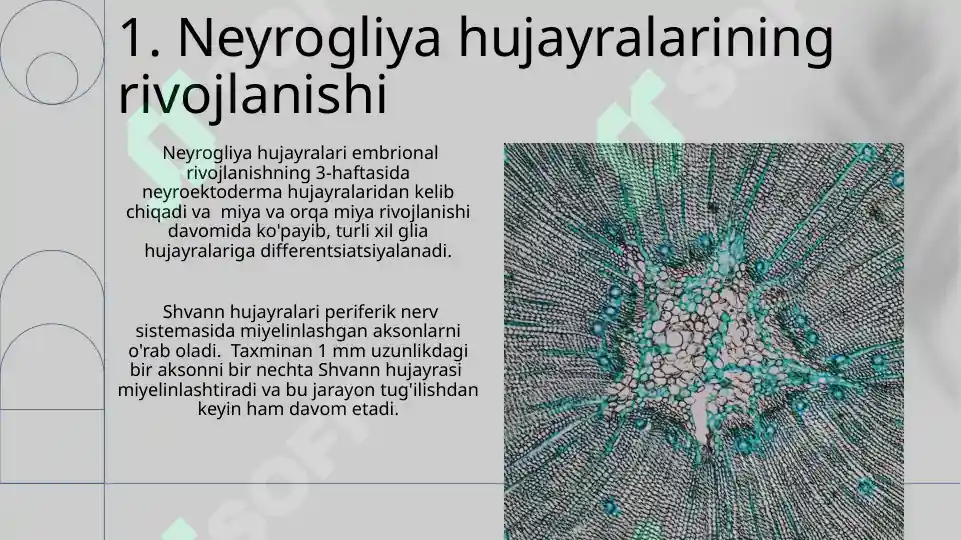 1. Neyrogliya hujayralarining rivojlanishi

Neyrogliya hujayralari embrional rivojlanishning 3-haftasida neyroektoderma hujayralaridan kelib chiqadi va miya va orqa miya rivojlanishi davomida ko'payib, turli xil glia hujayralariga differentsiatsiyalanadi.

Shvann hujayralari periferik nerv sistemasida miyelinlashgan aksonlarni o'rab oladi. Taxminan 1 mm uzunlikdagi bir aksonni bir nechta Shvann hujayrasi miyelinlashtiradi va bu jarayon tug'ilishdan keyin ham davom etadi.